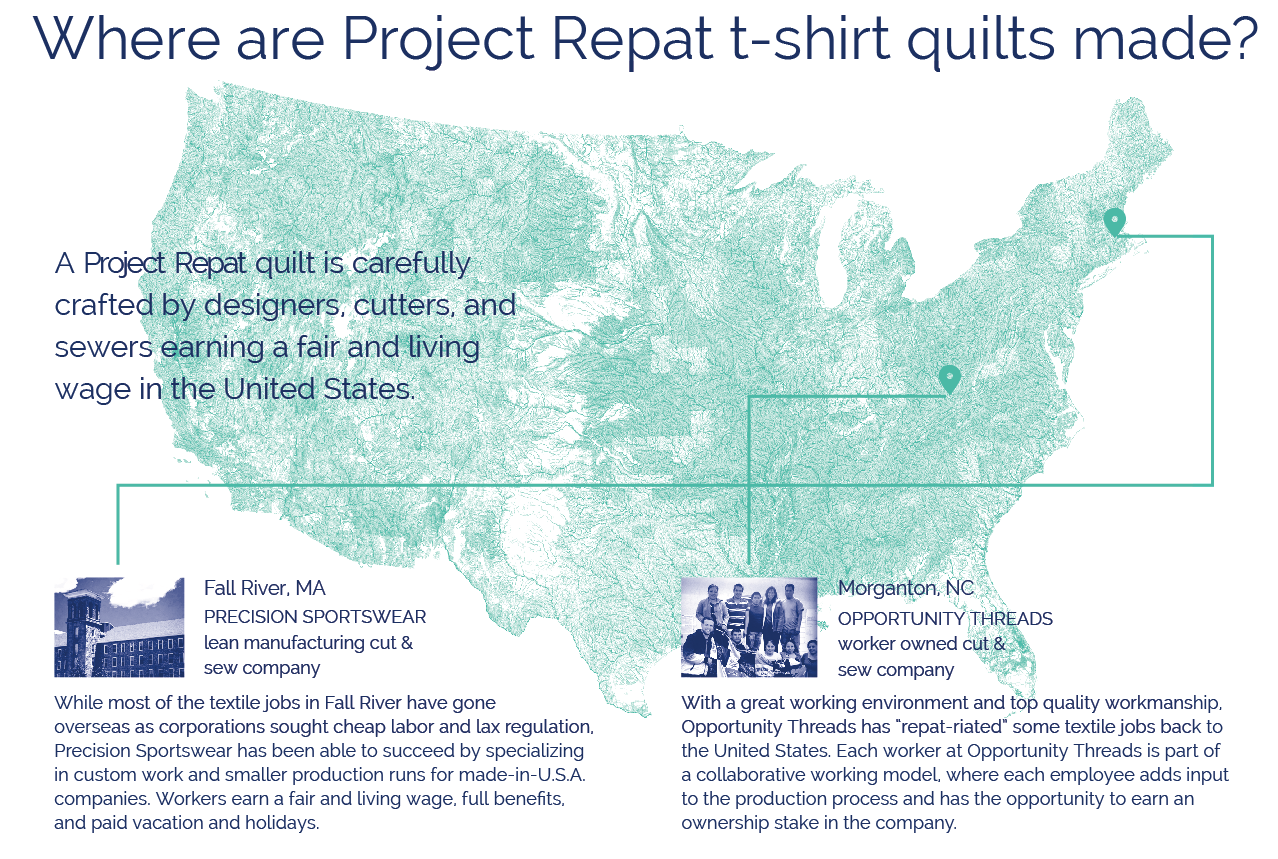 Where are Project Repat t-shirt quilts made?

A Project Repat quilt is carefully crafted by designers, cutters, and sewers earning a fair and living wage in the United States.

Fall River, MA
PRECISION SPORTSWEAR
lean manufacturing cut & sew company

While most of the textile jobs in Fall River have gone overseas as corporations sought cheap labor and lax regulation, Precision Sportswear has been able to succeed by specializing in custom work and smaller production runs for made-in-U.S.A. companies. Workers earn a fair and living wage, full benefits, and paid vacation and holidays.

Morganton, NC
OPPORTUNITY THREADS
worker owned cut & sew company

With a great working environment and top quality workmanship, Opportunity Threads has "repat-riated" some textile jobs back to the United States. Each worker at Opportunity Threads is part of a collaborative working model, where each employee adds input to the production process and has the opportunity to earn an ownership stake in the company.